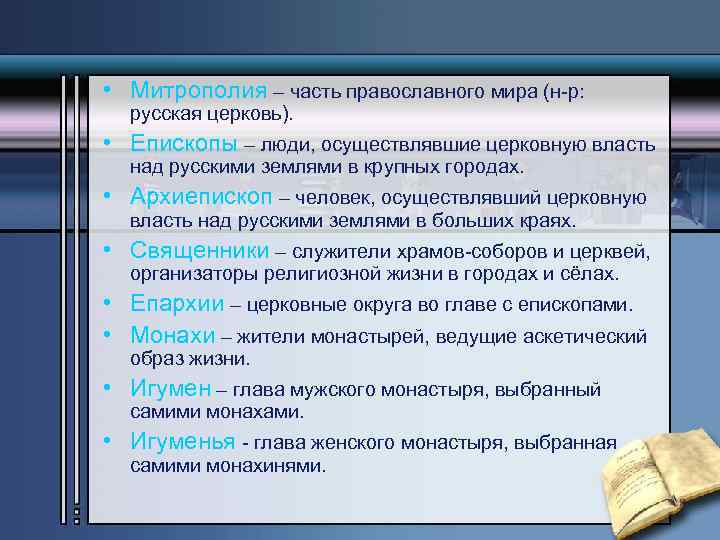 • Митрополия – часть православного мира (н-р: русская церковь).
• Епископы – люди, осуществлявшие церковную власть над русскими землями в крупных городах.
• Архиепископ – человек, осуществлявший церковную власть над русскими землями в больших краях.
• Священники – служители храмов-соборов и церквей, организаторы религиозной жизни в городах и сёлах.
• Епархии – церковные округа во главе с епископами.
• Монахи – жители монастырей, ведущие аскетический образ жизни.
• Игумен – глава мужского монастыря, выбранный самими монахами.
• Игуменья - глава женского монастыря, выбранная самими монахинями.